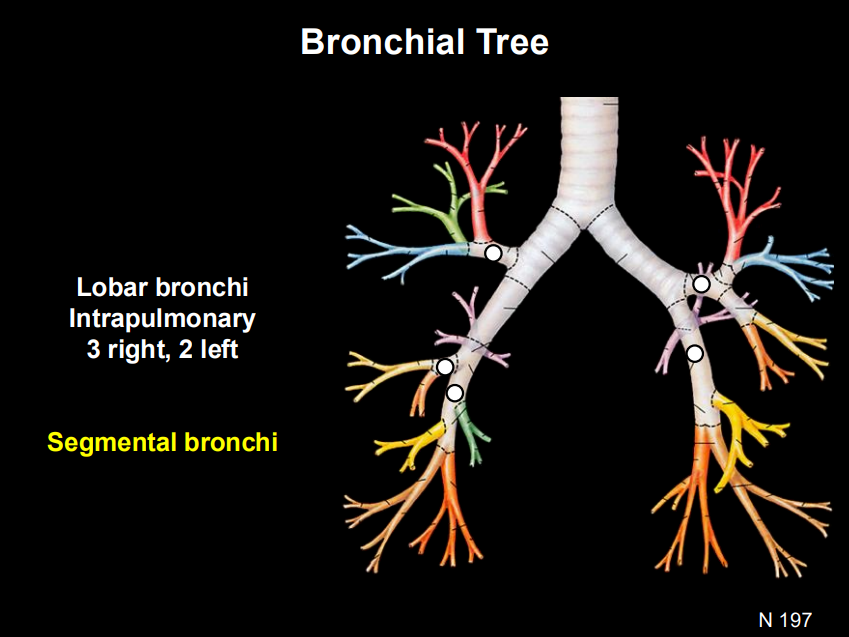 Bronchial Tree

Lobar bronchi
Intrapulmonary
3 right, 2 left

Segmental bronchi

N 197